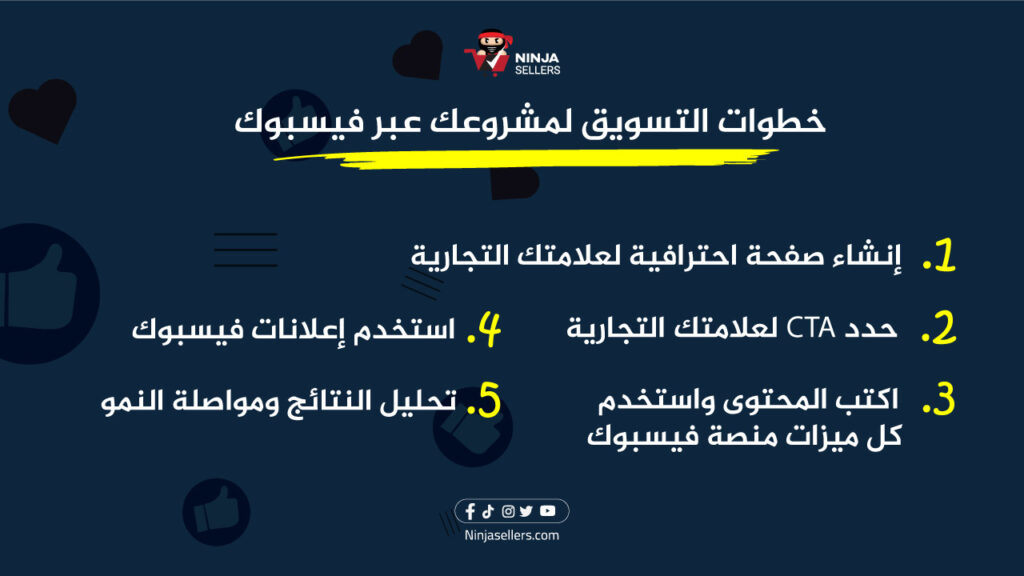 NINJA SELLERS

خطوات التسويق لمشروعك عبر فيسبوك

1. إنشاء صفحة احترافية لعلامتك التجارية

2. حدد CTA لعلامتك التجارية

3. اكتب المحتوى واستخدم كل ميزات منصة فيسبوك

4. استخدم إعلانات فيسبوك

5. تحليل النتائج ومواصلة النمو

Ninjasellers.com